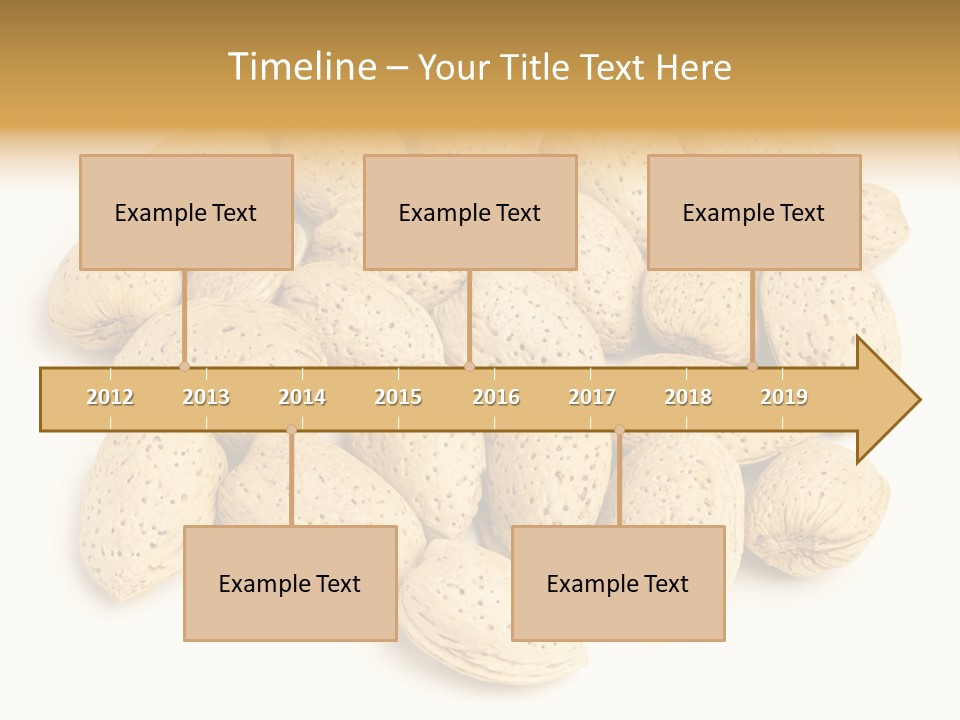 Timeline – Your Title Text Here

Example Text

Example Text

Example Text

2012 2013 2014 2015 2016 2017 2018 2019

Example Text

Example Text